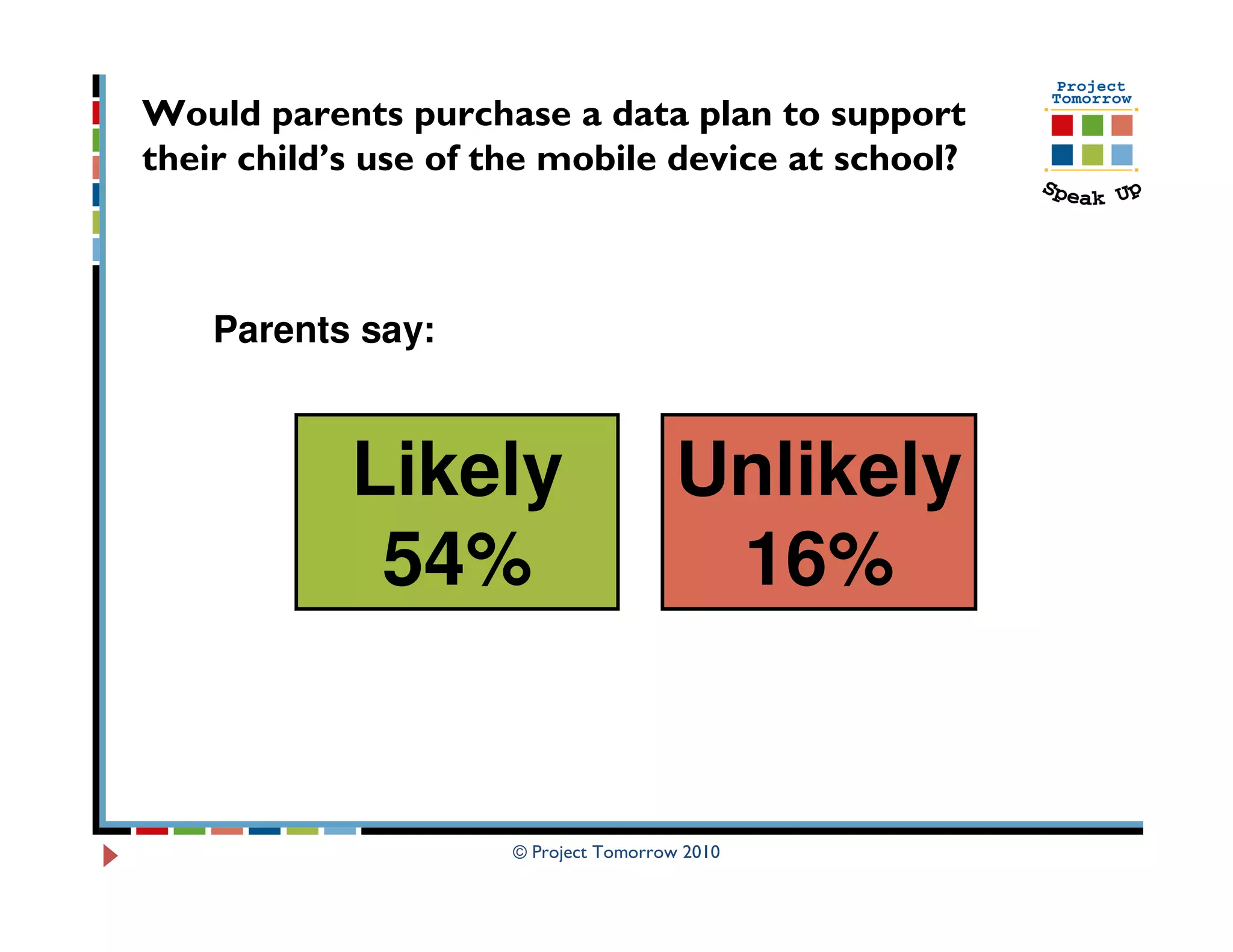 Would parents purchase a data plan to support their child's use of the mobile device at school?

Project Tomorrow

Speak Up

Parents say:

Likely 54%

Unlikely 16%

© Project Tomorrow 2010